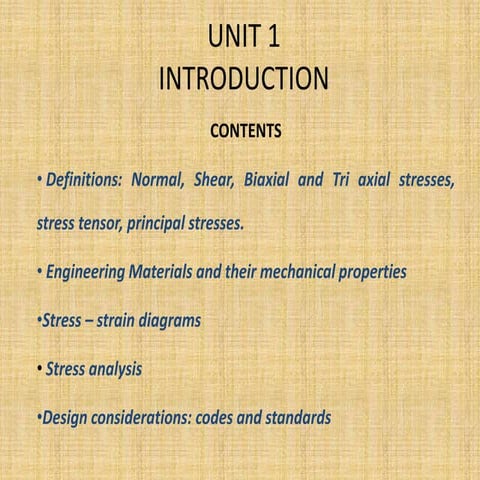 UNIT 1
INTRODUCTION

CONTENTS

• Definitions: Normal, Shear, Biaxial and Tri axial stresses, stress tensor, principal stresses.

• Engineering Materials and their mechanical properties

•Stress – strain diagrams

• Stress analysis

•Design considerations: codes and standards